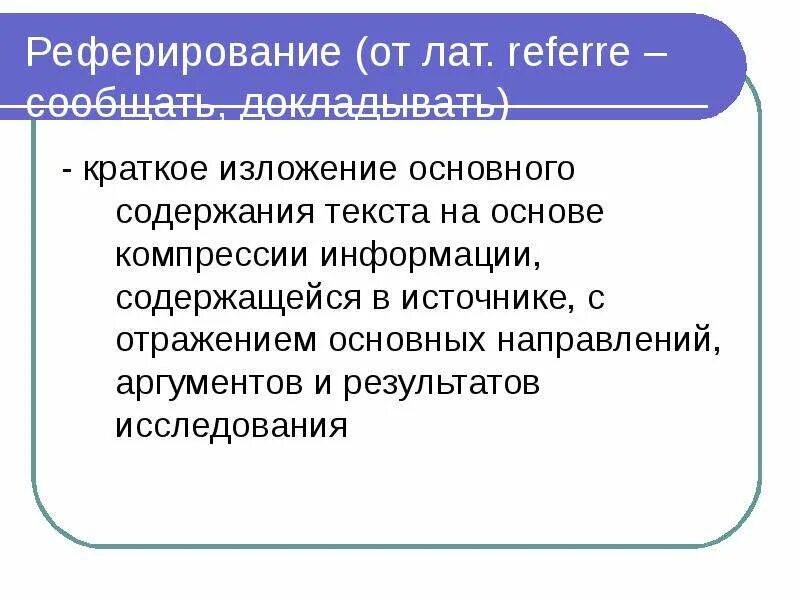 Реферирование (от лат. referre – сообщать, докладывать)

- краткое изложение основного содержания текста на основе компрессии информации, содержащейся в источнике, с отражением основных направлений, аргументов и результатов исследования